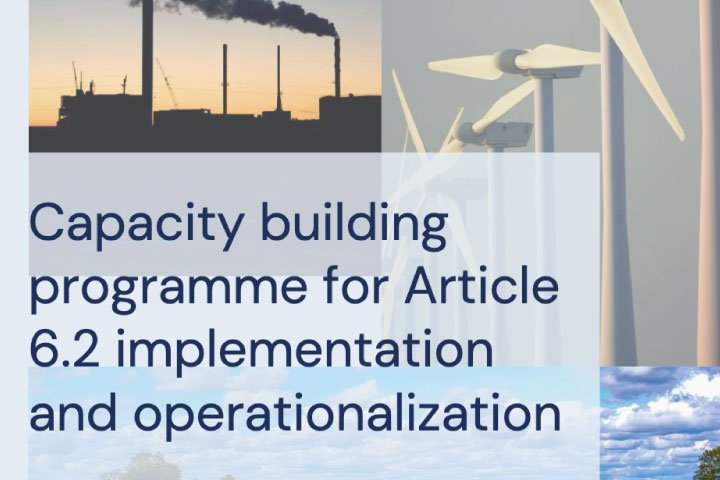 Capacity building programme for Article 6.2 implementation and operationalization